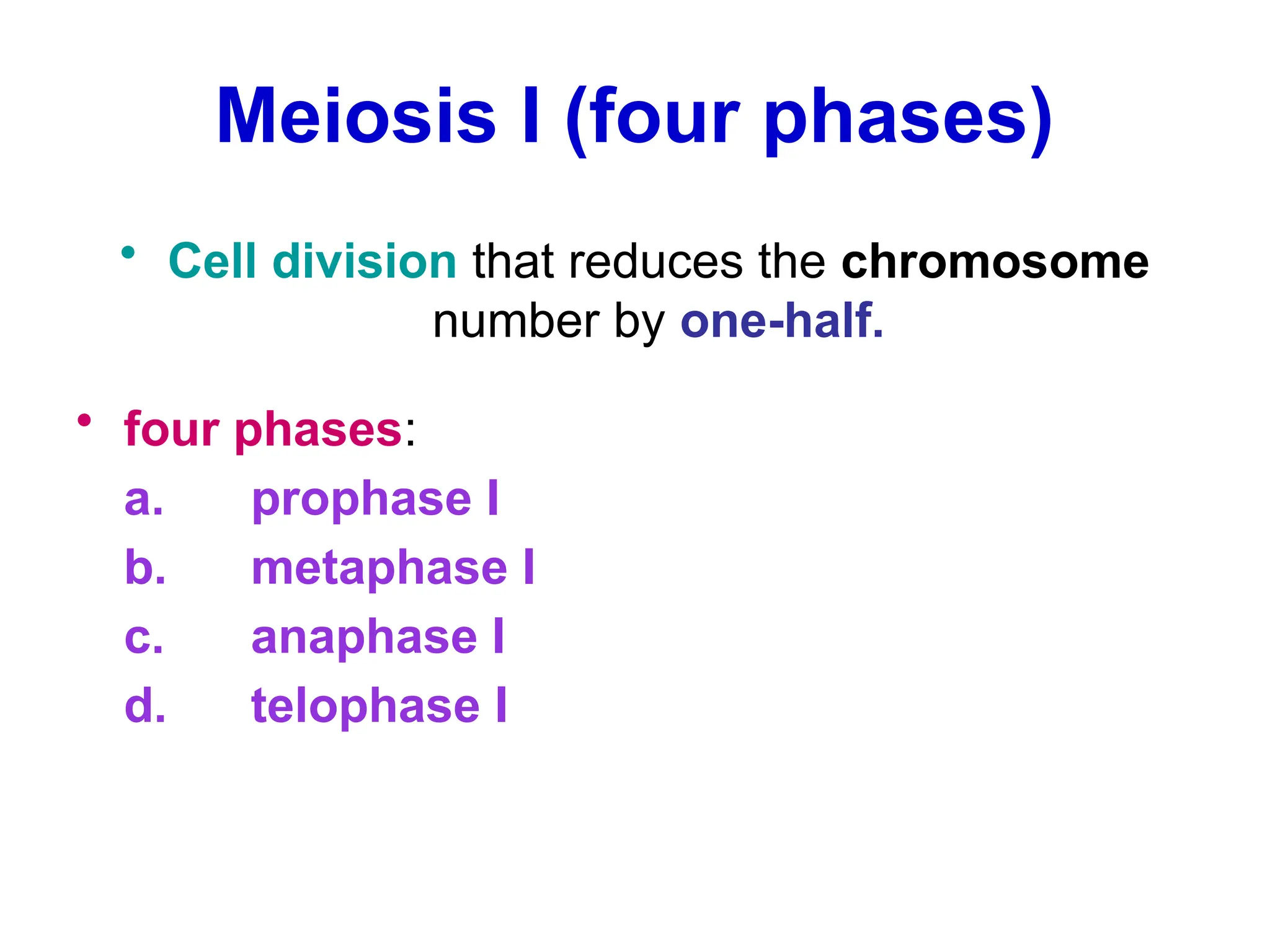 Meiosis I (four phases)

• Cell division that reduces the chromosome number by one-half.

• four phases:
a. prophase I
b. metaphase I
c. anaphase I
d. telophase I